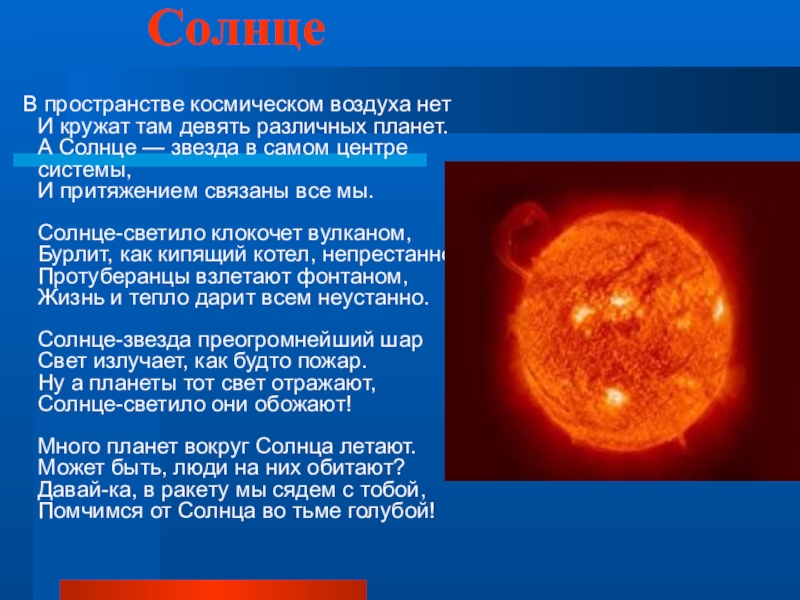 Солнце

В пространстве космическом воздуха нет
И кружат там девять различных планет.
А Солнце — звезда в самом центре системы,
И притяжением связаны все мы.

Солнце-светило клокочет вулканом,
Бурлит, как кипящий котел, непрестанно
Протуберанцы взлетают фонтаном,
Жизнь и тепло дарит всем неустанно.

Солнце-звезда преогромнейший шар
Свет излучает, как будто пожар.
Ну а планеты тот свет отражают,
Солнце-светило они обожают!

Много планет вокруг Солнца летают.
Может быть, люди на них обитают?
Давай-ка, в ракету мы сядем с тобой,
Помчимся от Солнца во тьме голубой!